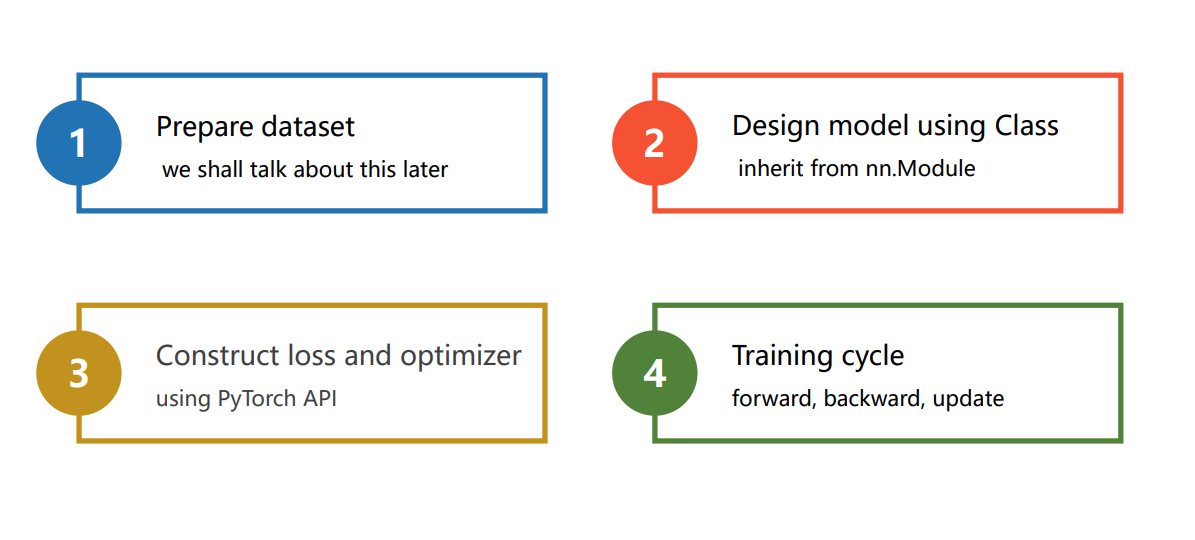 1
Prepare dataset
we shall talk about this later

2
Design model using Class
inherit from nn.Module

3
Construct loss and optimizer
using PyTorch API

4
Training cycle
forward, backward, update